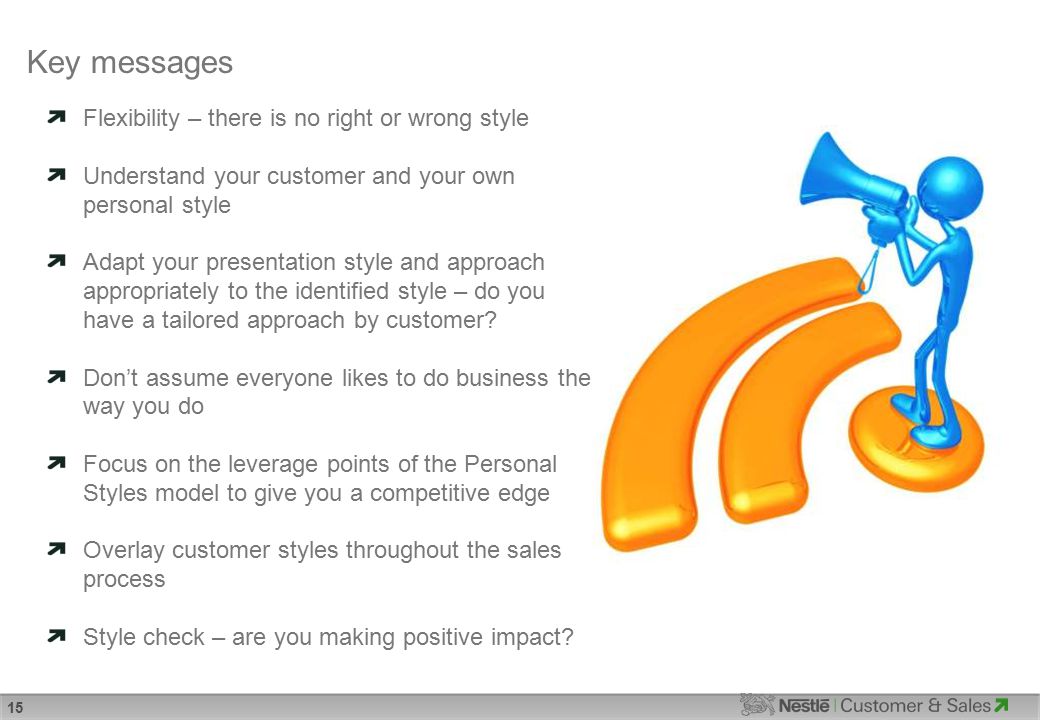 Key messages

Flexibility – there is no right or wrong style

Understand your customer and your own personal style

Adapt your presentation style and approach appropriately to the identified style – do you have a tailored approach by customer?

Don't assume everyone likes to do business the way you do

Focus on the leverage points of the Personal Styles model to give you a competitive edge

Overlay customer styles throughout the sales process

Style check – are you making positive impact?

15

Nestlé | Customer & Sales